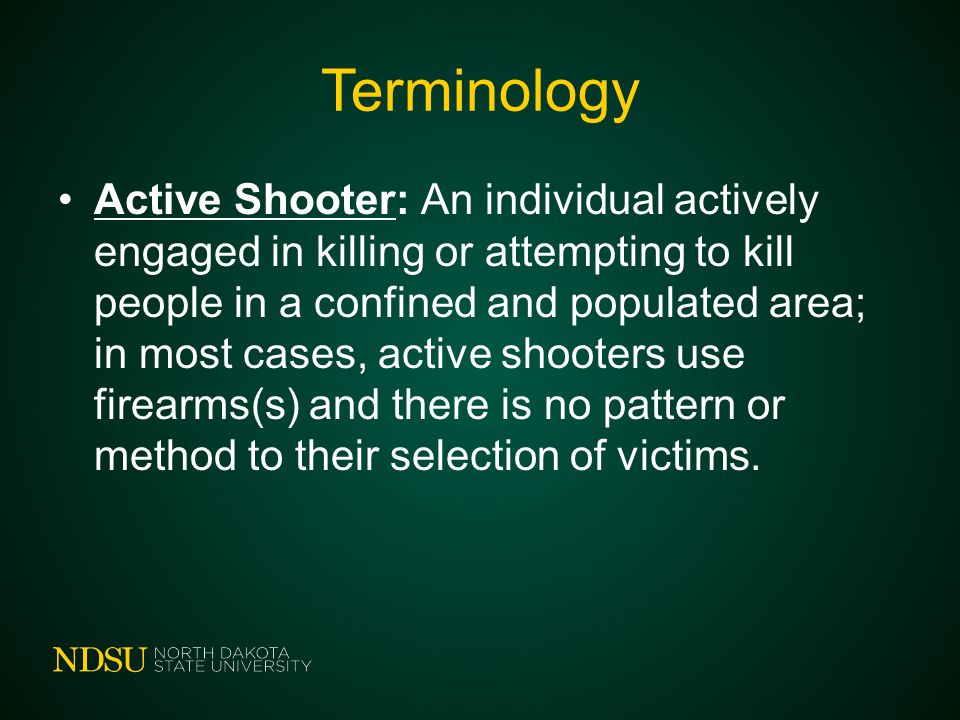 Terminology

• Active Shooter: An individual actively engaged in killing or attempting to kill people in a confined and populated area; in most cases, active shooters use firearms(s) and there is no pattern or method to their selection of victims.

NDSU NORTH DAKOTA STATE UNIVERSITY